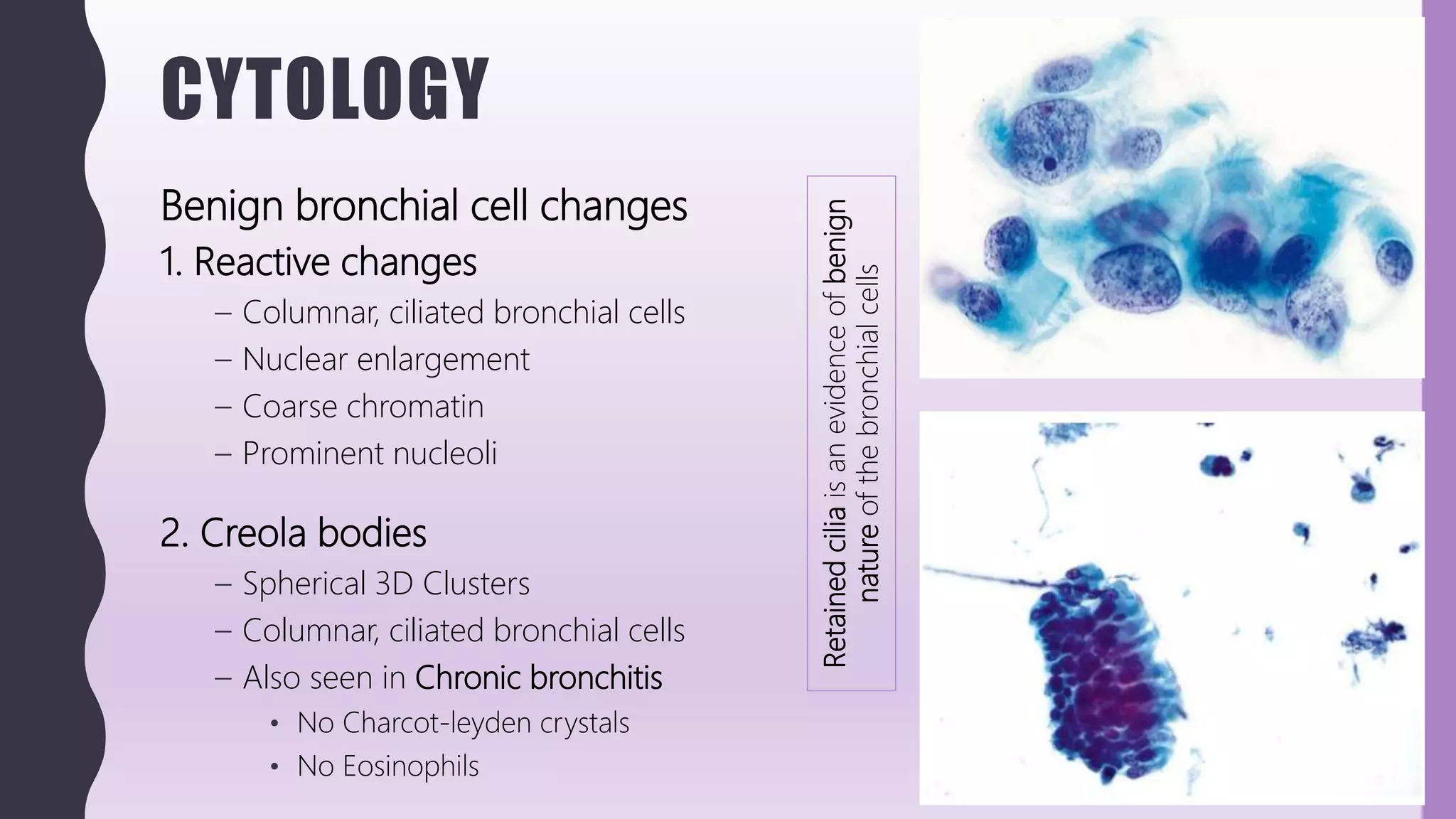 CYTOLOGY

Benign bronchial cell changes

1. Reactive changes

– Columnar, ciliated bronchial cells
– Nuclear enlargement
– Coarse chromatin
– Prominent nucleoli

2. Creola bodies

– Spherical 3D Clusters
– Columnar, ciliated bronchial cells
– Also seen in Chronic bronchitis
• No Charcot-leyden crystals
• No Eosinophils

Retained cilia is an evidence of benign nature of the bronchial cells